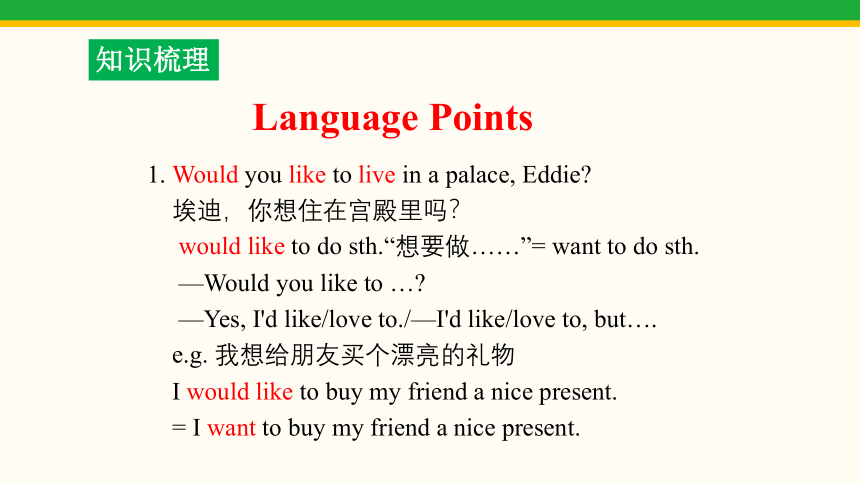 知识梳理

Language Points

1. Would you like to live in a palace, Eddie?
埃迪，你想住在宫殿里吗？
would like to do sth.“想要做……”= want to do sth.
—Would you like to …?
—Yes, I'd like/love to./—I'd like/love to, but….
e.g. 我想给朋友买个漂亮的礼物
I would like to buy my friend a nice present.
= I want to buy my friend a nice present.